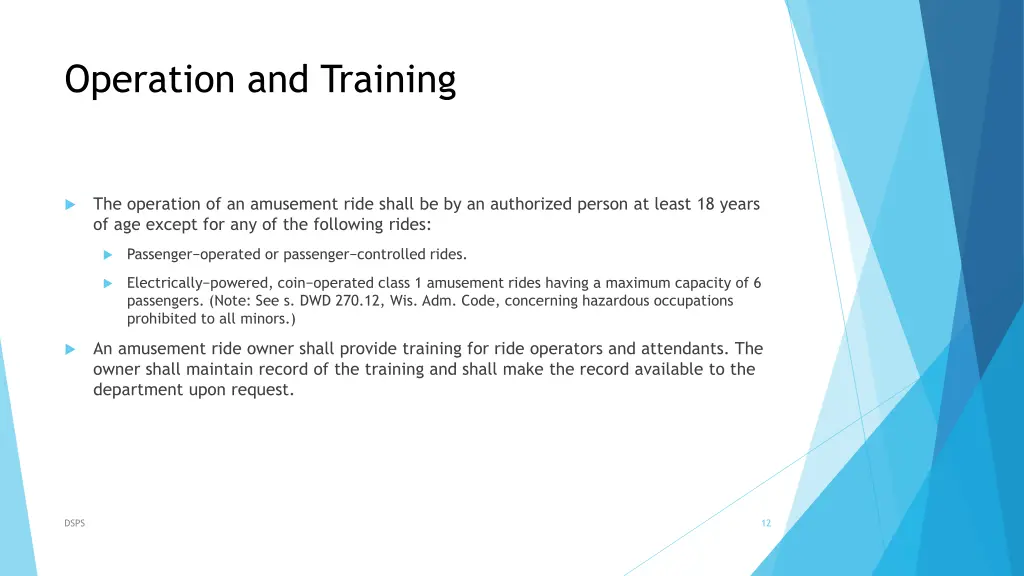 Operation and Training

The operation of an amusement ride shall be by an authorized person at least 18 years of age except for any of the following rides:

Passenger−operated or passenger−controlled rides.

Electrically−powered, coin−operated class 1 amusement rides having a maximum capacity of 6 passengers. (Note: See s. DWD 270.12, Wis. Adm. Code, concerning hazardous occupations prohibited to all minors.)

An amusement ride owner shall provide training for ride operators and attendants. The owner shall maintain record of the training and shall make the record available to the department upon request.

DSPS

12